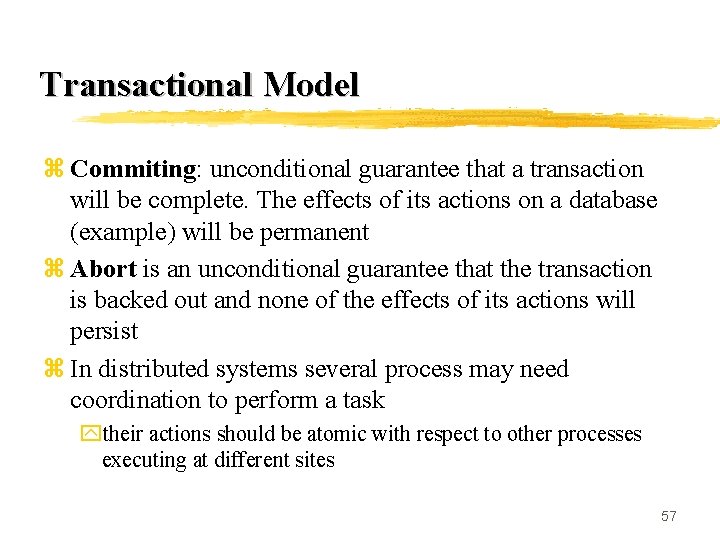 Transactional Model

Commiting: unconditional guarantee that a transaction will be complete. The effects of its actions on a database (example) will be permanent

Abort is an unconditional guarantee that the transaction is backed out and none of the effects of its actions will persist

In distributed systems several process may need coordination to perform a task

their actions should be atomic with respect to other processes executing at different sites

57